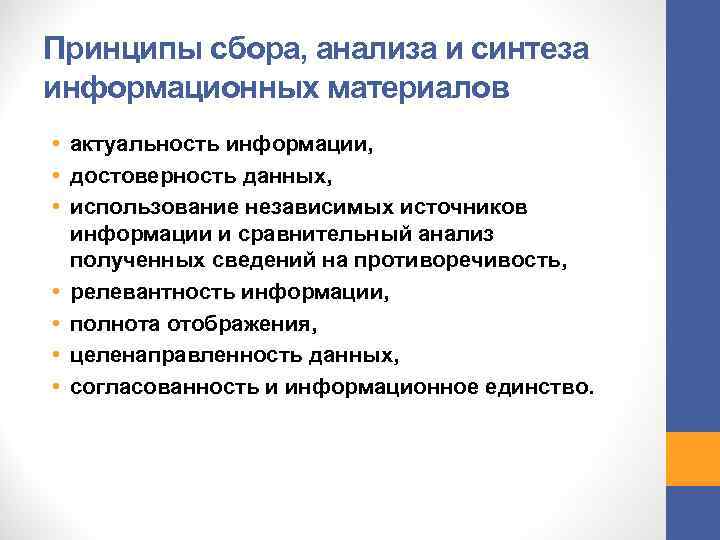 Принципы сбора, анализа и синтеза информационных материалов

• актуальность информации,
• достоверность данных,
• использование независимых источников информации и сравнительный анализ полученных сведений на противоречивость,
• релевантность информации,
• полнота отображения,
• целенаправленность данных,
• согласованность и информационное единство.